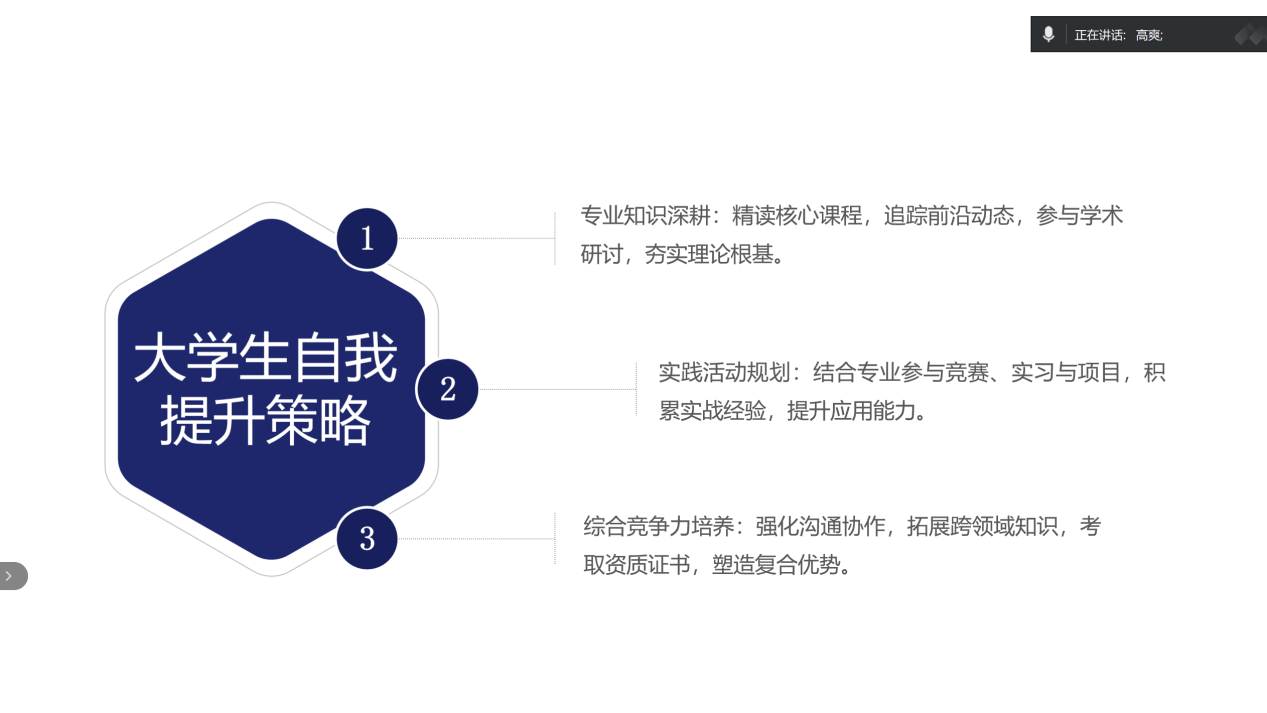 正在讲话: 高爽;

大学生自我提升策略

1

专业知识深耕：精读核心课程，追踪前沿动态，参与学术研讨，夯实理论根基。

2

实践活动规划：结合专业参与竞赛、实习与项目，积累实战经验，提升应用能力。

3

综合竞争力培养：强化沟通协作，拓展跨领域知识，考取资质证书，塑造复合优势。